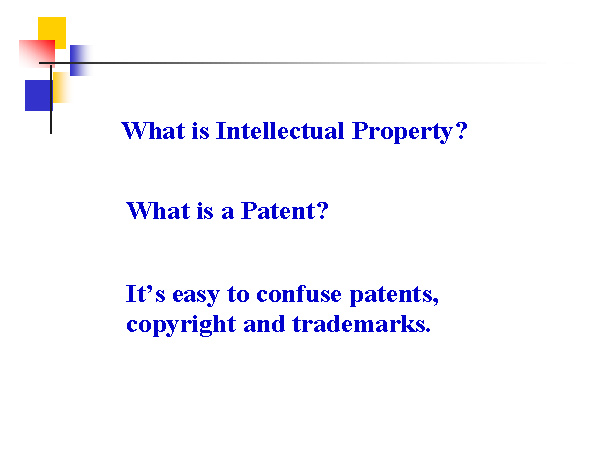 What is Intellectual Property?

What is a Patent?

It’s easy to confuse patents, copyright and trademarks.